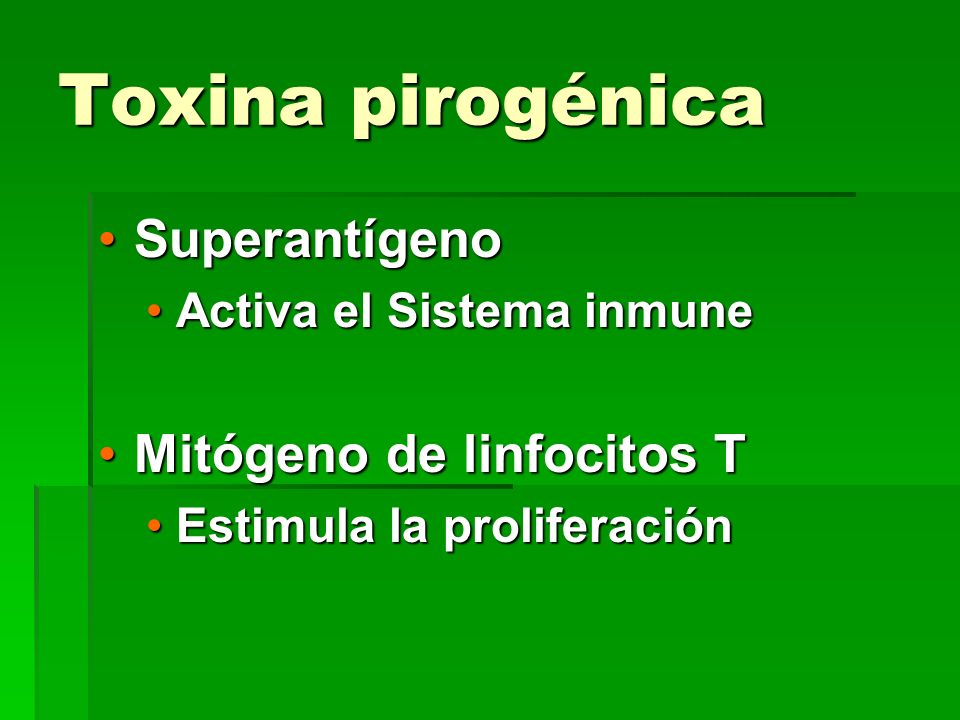 Toxina pirogénica

• Superantígeno
  • Activa el Sistema inmune

• Mitógeno de linfocitos T
  • Estimula la proliferación